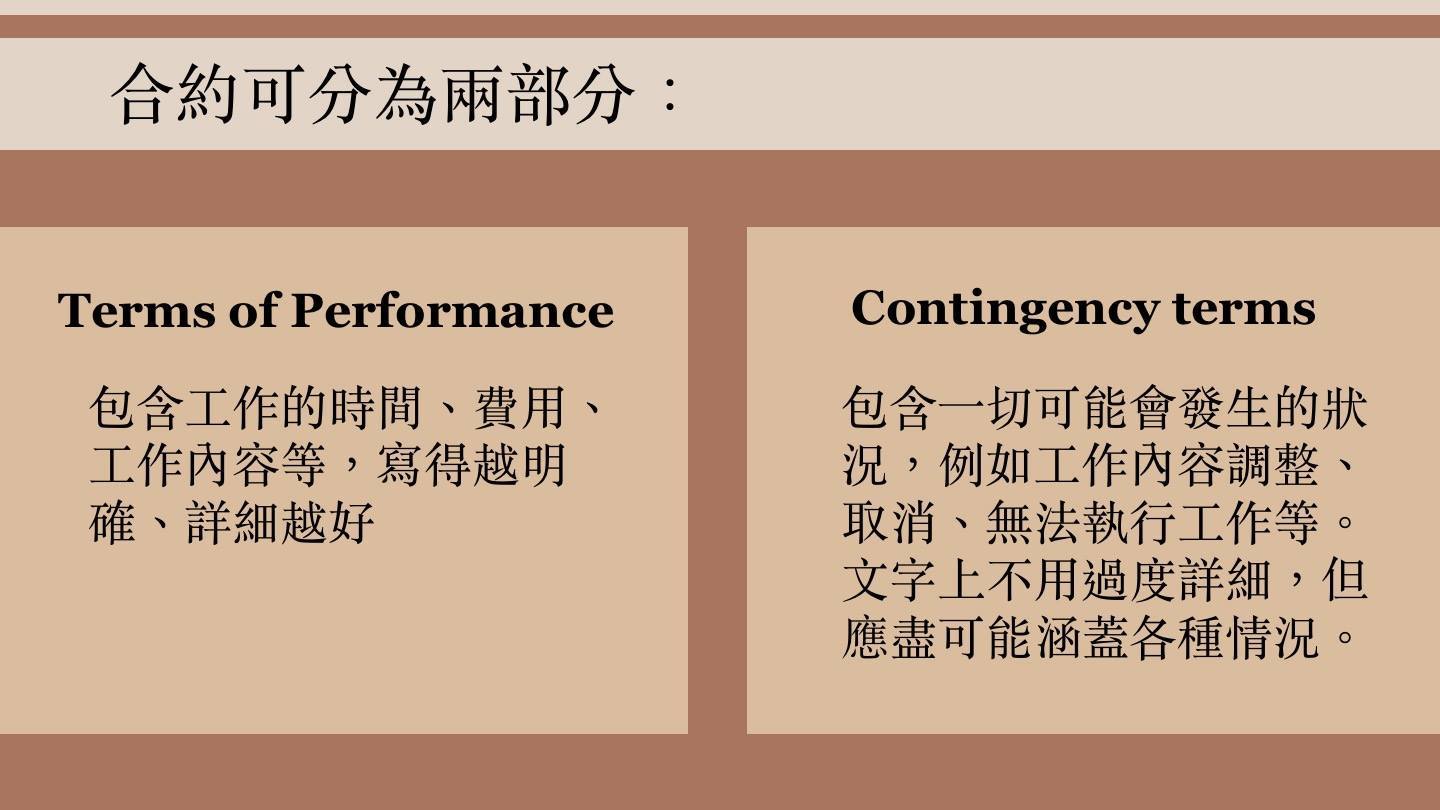 合約可分為兩部分：

Terms of Performance

包含工作的時間、費用、工作內容等，寫得越明確、詳細越好

Contingency terms

包含一切可能會發生的狀況，例如工作內容調整、取消、無法執行工作等。文字上不用過度詳細，但應盡可能涵蓋各種情況。